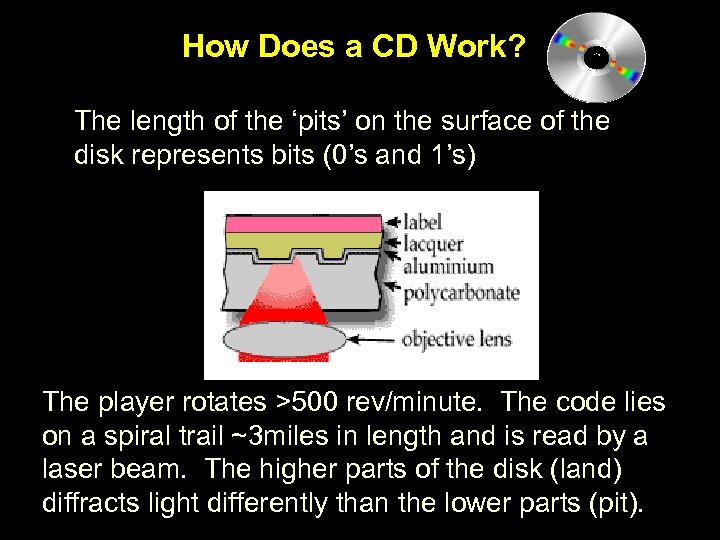 How Does a CD Work?

The length of the ‘pits’ on the surface of the disk represents bits (0’s and 1’s)

label
lacquer
aluminium
polycarbonate
objective lens

The player rotates >500 rev/minute. The code lies on a spiral trail ~3miles in length and is read by a laser beam. The higher parts of the disk (land) diffracts light differently than the lower parts (pit).